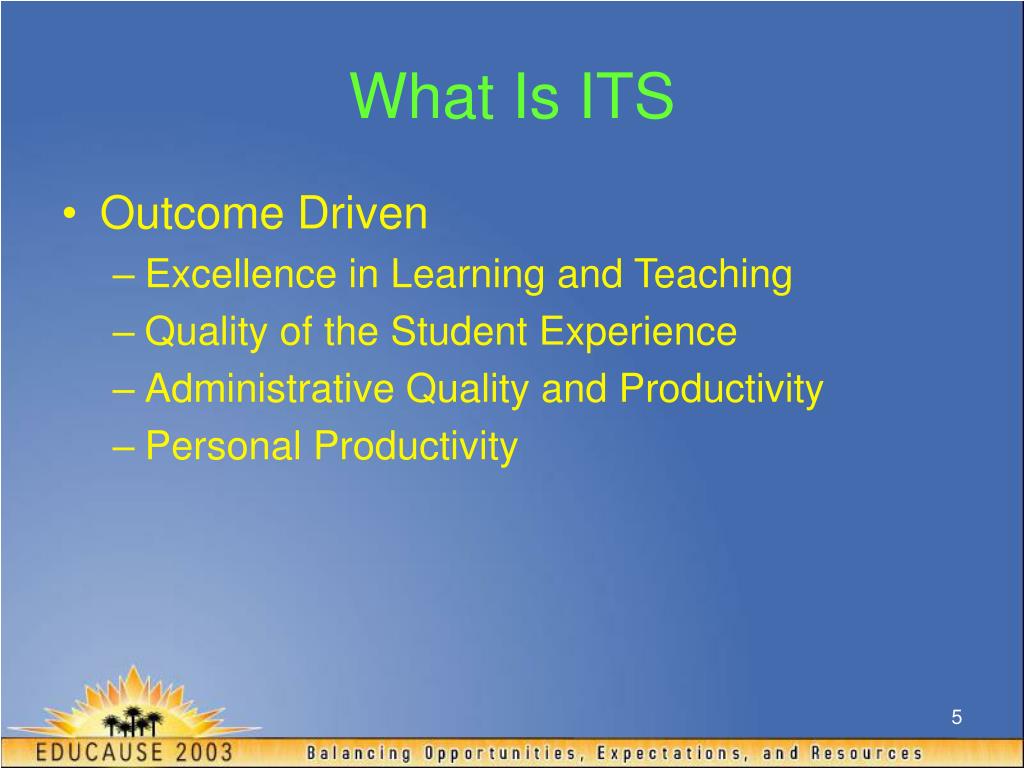 What Is ITS

• Outcome Driven
– Excellence in Learning and Teaching
– Quality of the Student Experience
– Administrative Quality and Productivity
– Personal Productivity

5

EDUCAUSE 2003

Balancing Opportunities, Expectations, and Resources